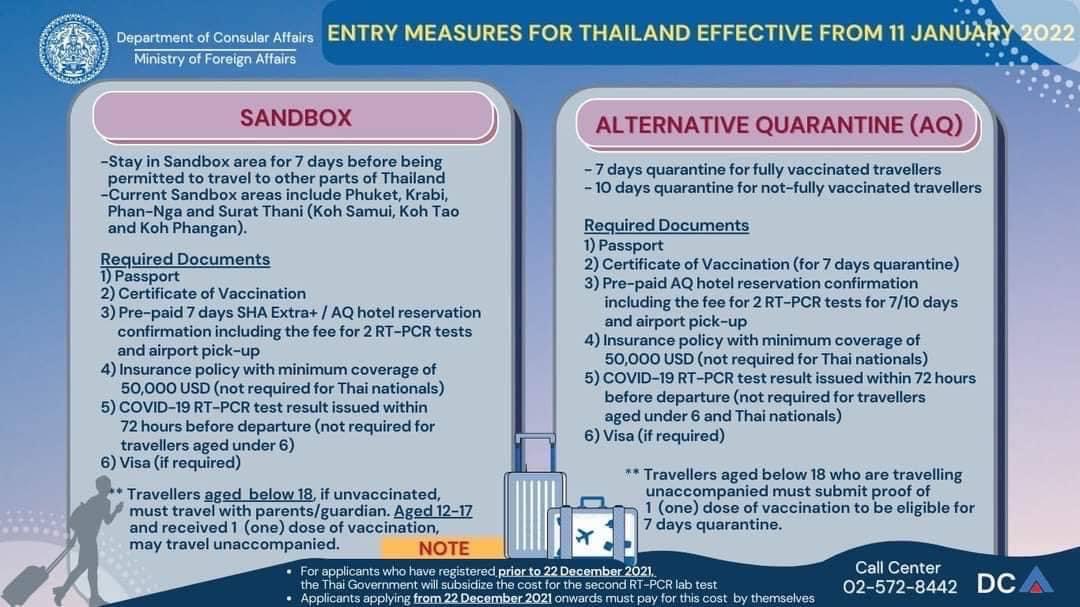 Department of Consular Affairs
Ministry of Foreign Affairs

ENTRY MEASURES FOR THAILAND EFFECTIVE FROM 11 JANUARY 2022

SANDBOX

-Stay in Sandbox area for 7 days before being permitted to travel to other parts of Thailand
-Current Sandbox areas include Phuket, Krabi, Phan-Nga and Surat Thani (Koh Samui, Koh Tao and Koh Phangan).

Required Documents
1) Passport
2) Certificate of Vaccination
3) Pre-paid 7 days SHA Extra+ / AQ hotel reservation confirmation including the fee for 2 RT-PCR tests and airport pick-up
4) Insurance policy with minimum coverage of 50,000 USD (not required for Thai nationals)
5) COVID-19 RT-PCR test result issued within 72 hours before departure (not required for travellers aged under 6)
6) Visa (if required)

** Travellers aged below 18, if unvaccinated, must travel with parents/guardian. Aged 12-17 and received 1 (one) dose of vaccination, may travel unaccompanied.

ALTERNATIVE QUARANTINE (AQ)

- 7 days quarantine for fully vaccinated travellers
- 10 days quarantine for not-fully vaccinated travellers

Required Documents
1) Passport
2) Certificate of Vaccination (for 7 days quarantine)
3) Pre-paid AQ hotel reservation confirmation including the fee for 2 RT-PCR tests for 7/10 days and airport pick-up
4) Insurance policy with minimum coverage of 50,000 USD (not required for Thai nationals)
5) COVID-19 RT-PCR test result issued within 72 hours before departure (not required for travellers aged under 6 and Thai nationals)
6) Visa (if required)

** Travellers aged below 18 who are travelling unaccompanied must submit proof of 1 (one) dose of vaccination to be eligible for 7 days quarantine.

NOTE
• For applicants who have registered prior to 22 December 2021, the Thai Government will subsidize the cost for the second RT-PCR lab test
• Applicants applying from 22 December 2021 onwards must pay for this cost by themselves

Call Center
02-572-8442

DC